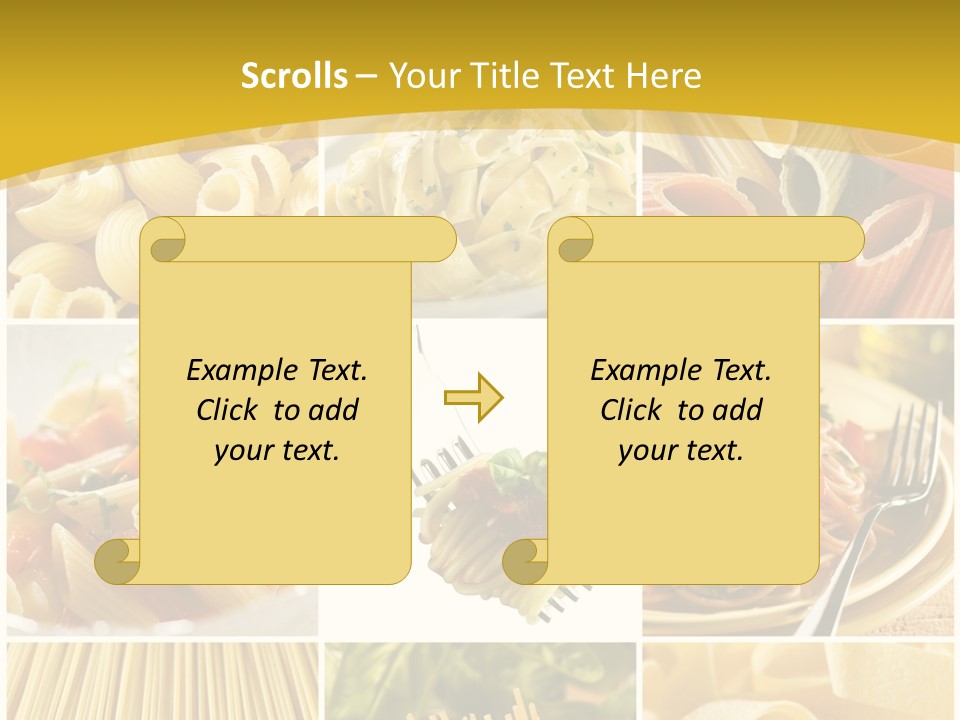 Scrolls – Your Title Text Here

Example Text.
Click to add
your text.

Example Text.
Click to add
your text.